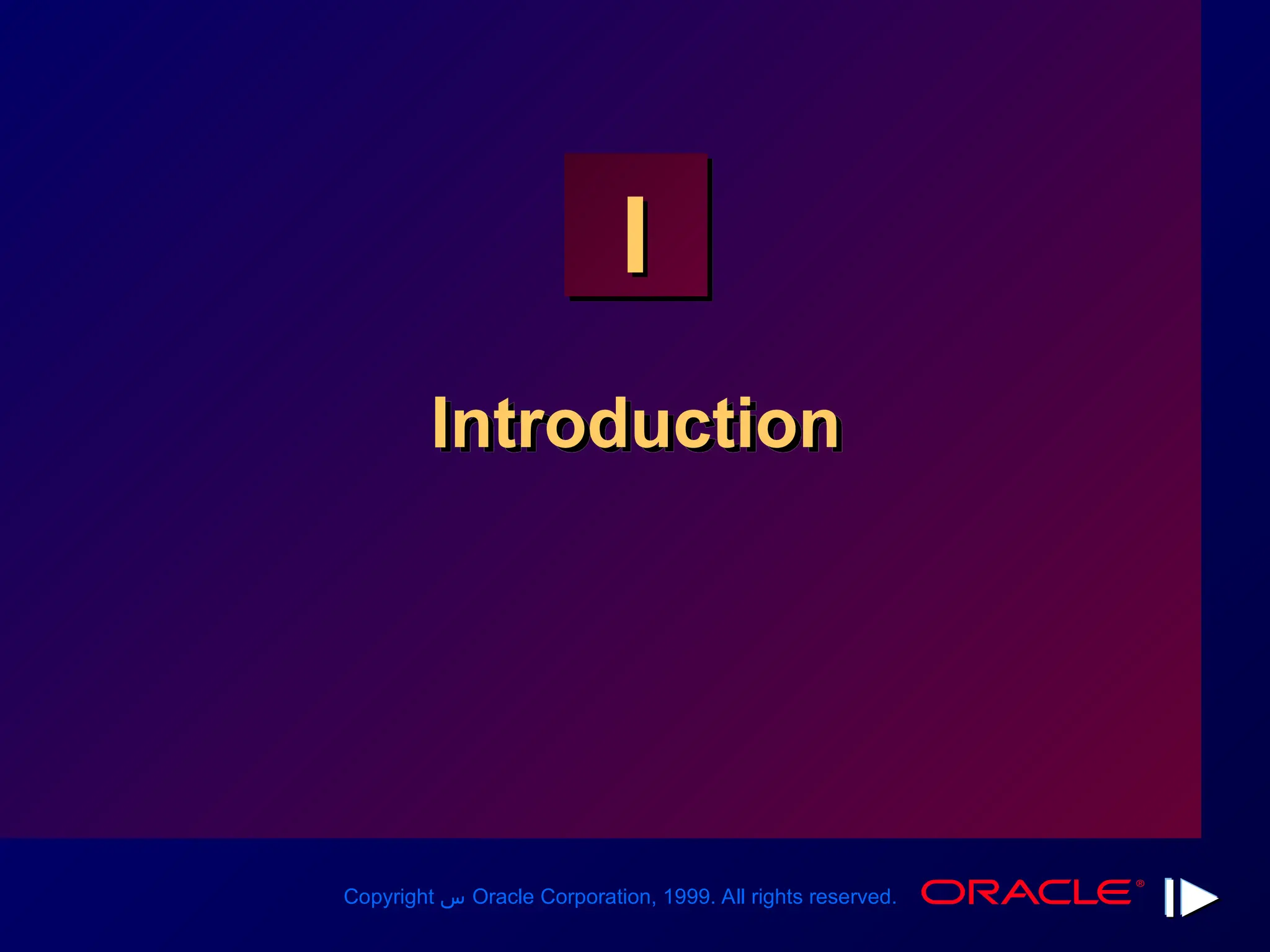 I

Introduction

Copyright س Oracle Corporation, 1999. All rights reserved.

ORACLE®